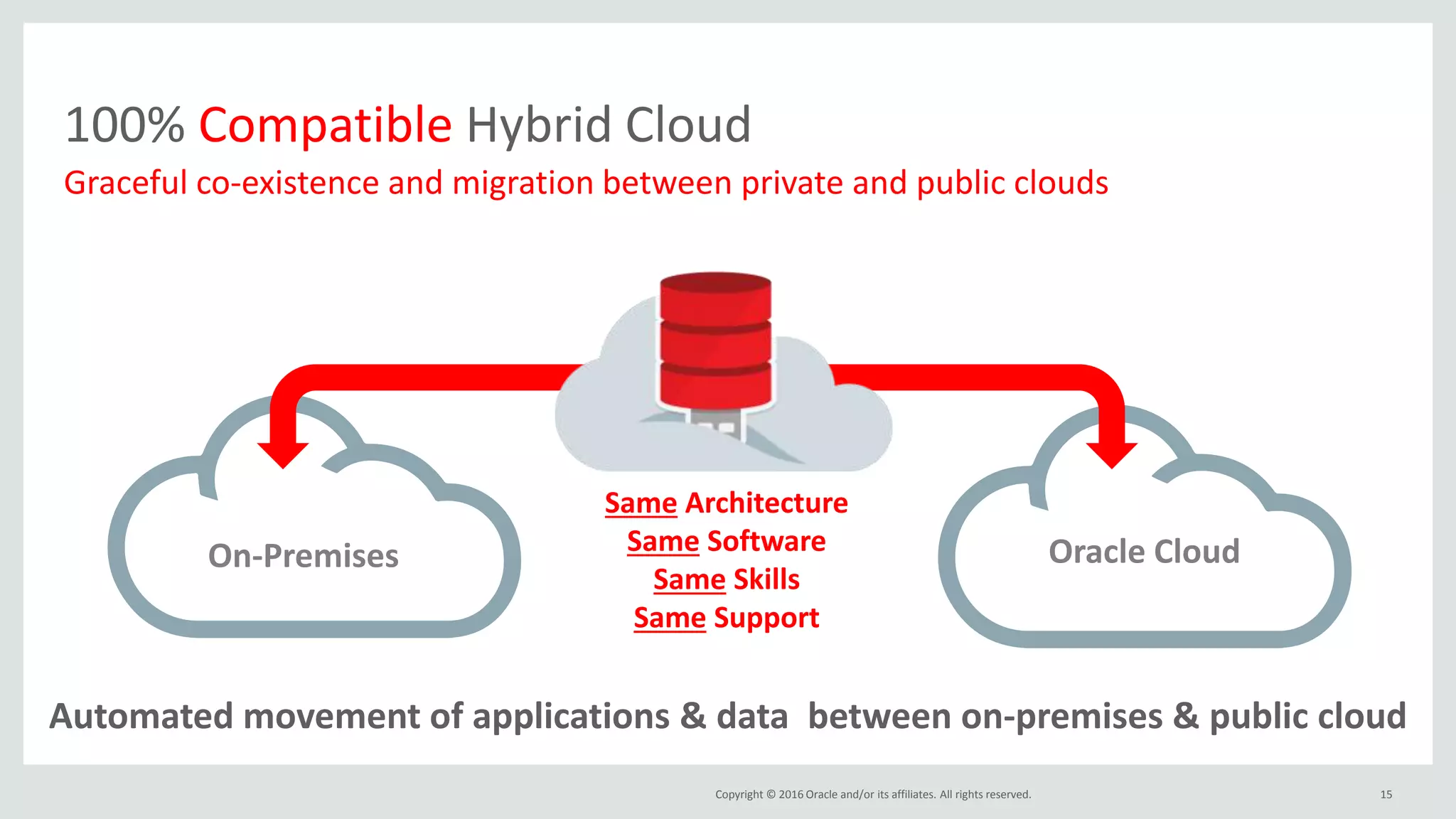 100% Compatible Hybrid Cloud

Graceful co-existence and migration between private and public clouds

On-Premises

Same Architecture
Same Software
Same Skills
Same Support

Oracle Cloud

Automated movement of applications & data between on-premises & public cloud

Copyright © 2016 Oracle and/or its affiliates. All rights reserved.

15